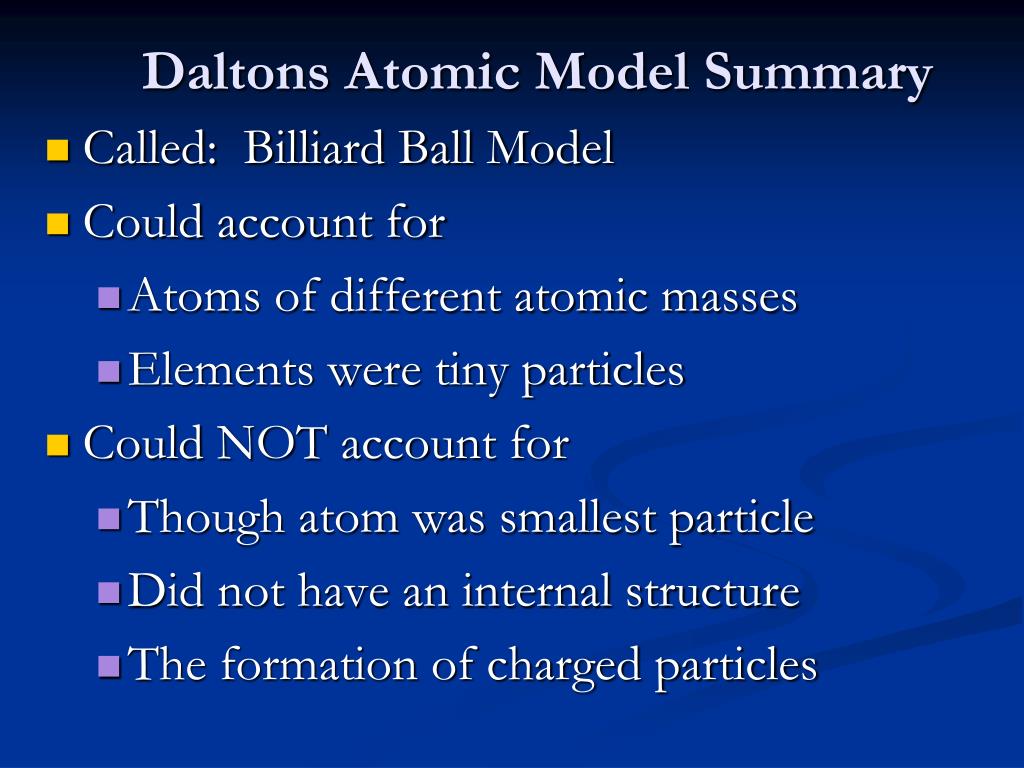 Daltons Atomic Model Summary

Called: Billiard Ball Model

Could account for

Atoms of different atomic masses

Elements were tiny particles

Could NOT account for

Though atom was smallest particle

Did not have an internal structure

The formation of charged particles